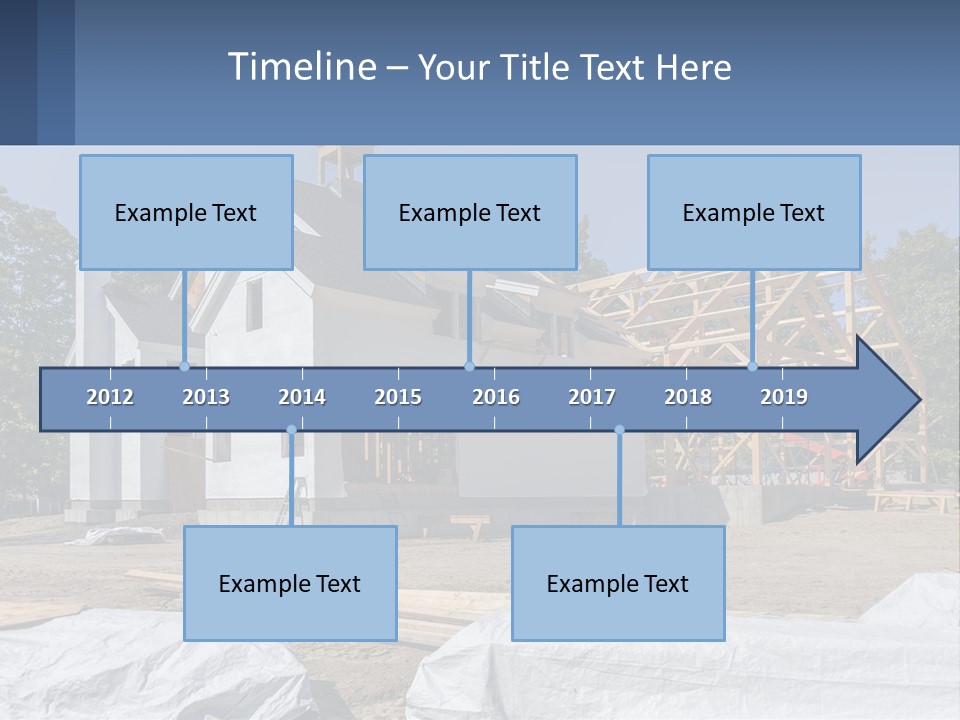 Timeline – Your Title Text Here

Example Text

Example Text

Example Text

2012 2013 2014 2015 2016 2017 2018 2019

Example Text

Example Text